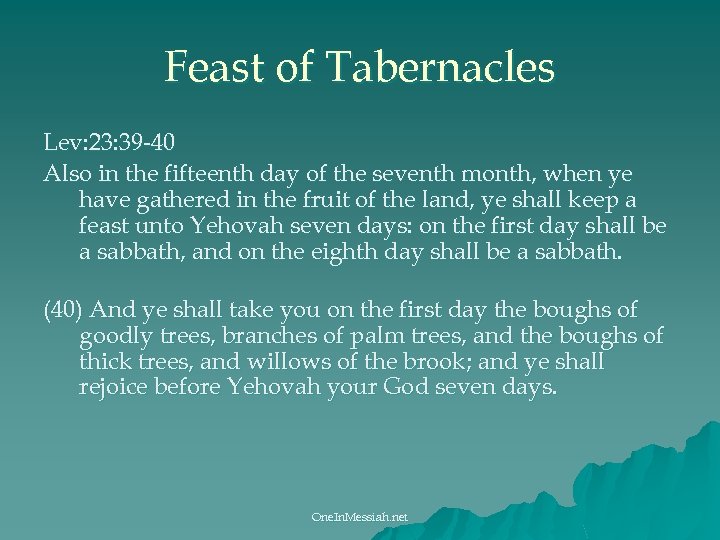 Feast of Tabernacles

Lev:23:39-40

Also in the fifteenth day of the seventh month, when ye have gathered in the fruit of the land, ye shall keep a feast unto Yehovah seven days: on the first day shall be a sabbath, and on the eighth day shall be a sabbath.

(40) And ye shall take you on the first day the boughs of goodly trees, branches of palm trees, and the boughs of thick trees, and willows of the brook; and ye shall rejoice before Yehovah your God seven days.

OneInMessiah.net